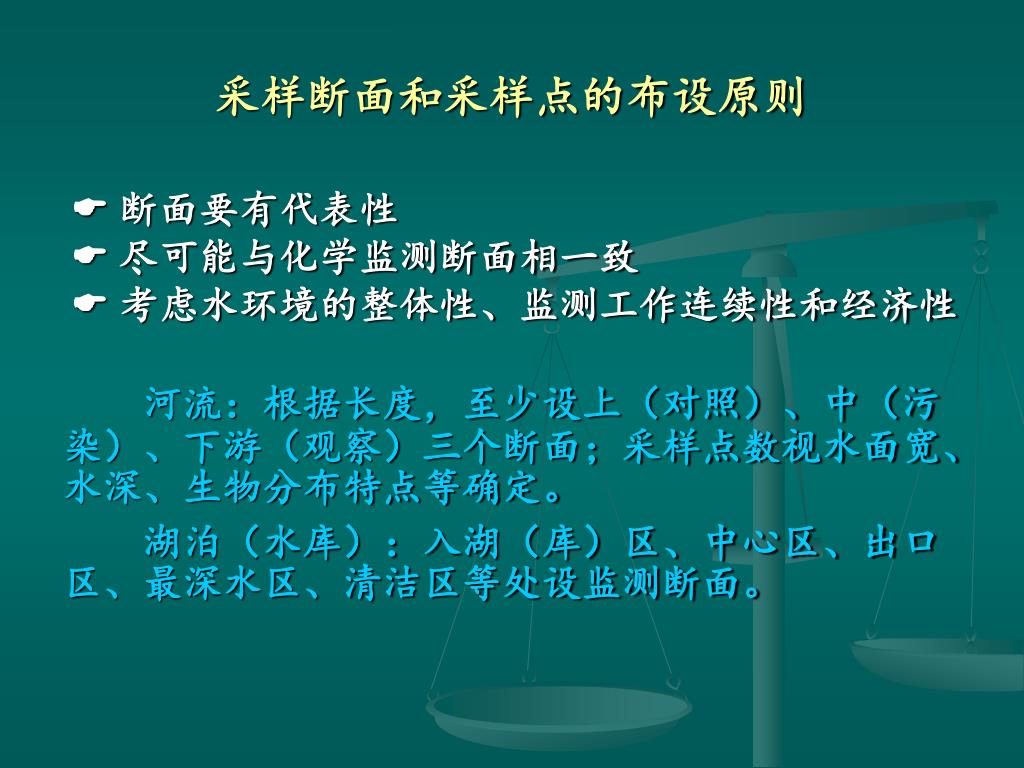 采样断面和采样点的布设原则

☛ 断面要有代表性
☛ 尽可能与化学监测断面相一致
☛ 考虑水环境的整体性、监测工作连续性和经济性

河流：根据长度，至少设上（对照）、中（污染）、下游（观察）三个断面；采样点数视水面宽、水深、生物分布特点等确定。

湖泊（水库）：入湖（库）区、中心区、出口区、最深水区、清洁区等处设监测断面。